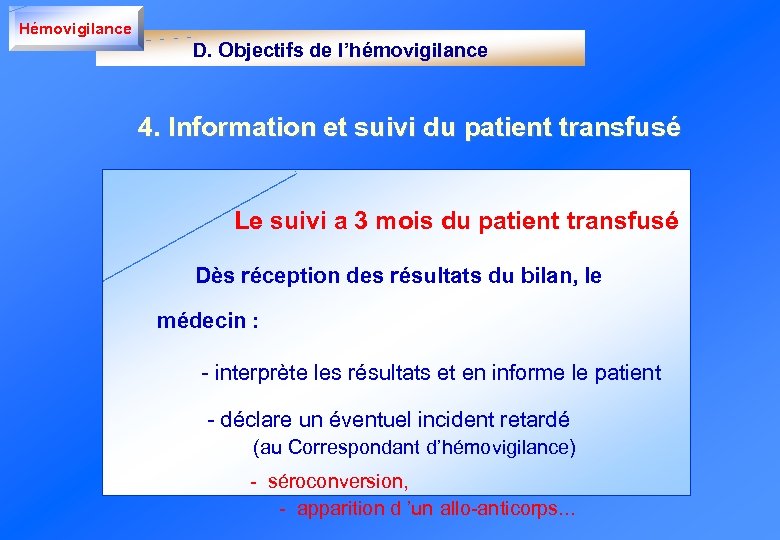 Hémovigilance

D. Objectifs de l'hémovigilance

4. Information et suivi du patient transfusé

Le suivi a 3 mois du patient transfusé

Dès réception des résultats du bilan, le médecin :

- interprète les résultats et en informe le patient

- déclare un éventuel incident retardé (au Correspondant d'hémovigilance)

- séroconversion,

- apparition d 'un allo-anticorps…